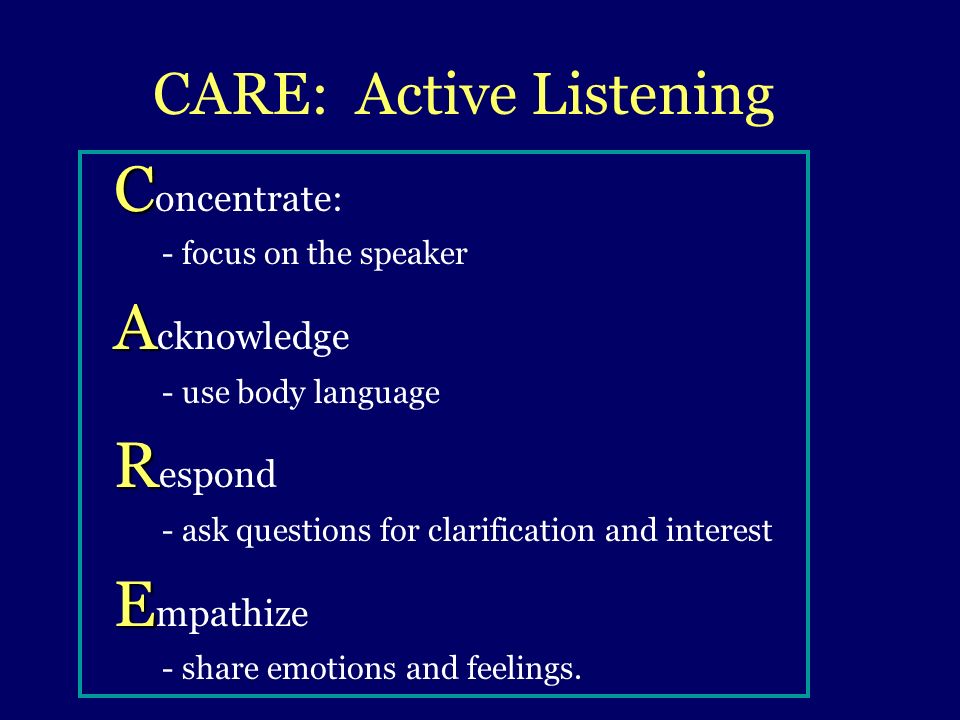 CARE: Active Listening

Concentrate:

- focus on the speaker

Acknowledge

- use body language

Respond

- ask questions for clarification and interest

Empathize

- share emotions and feelings.